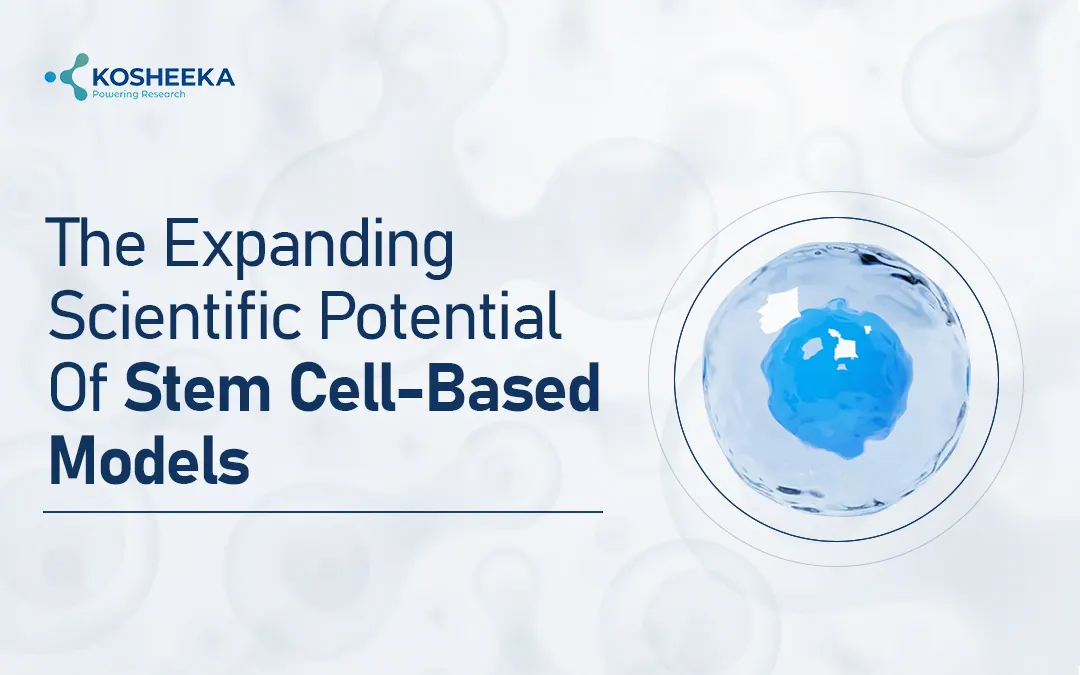 KOSHEEKA
Powering Research

The Expanding Scientific Potential Of Stem Cell-Based Models